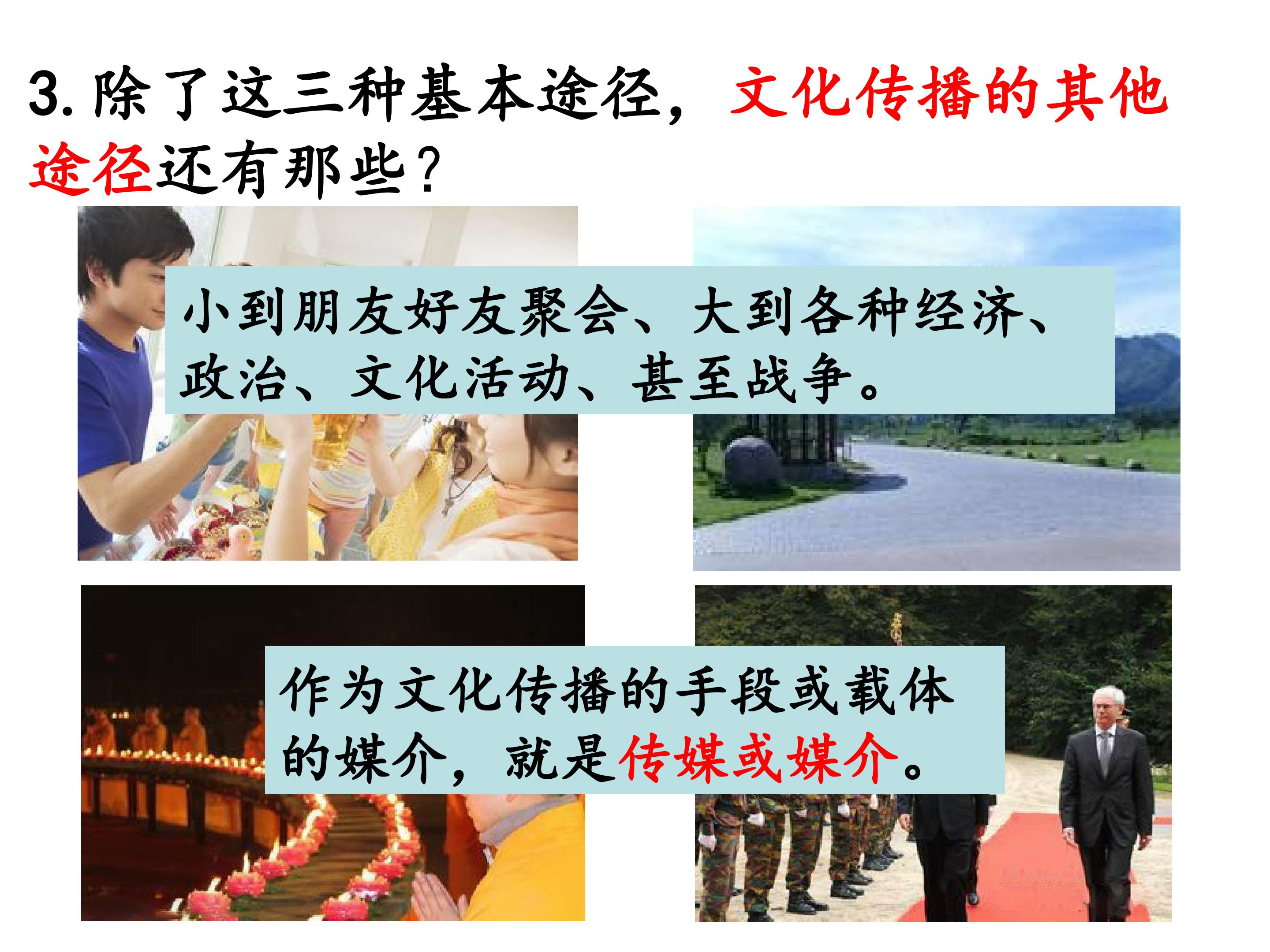 3.除了这三种基本途径，文化传播的其他途径还有那些？

小到朋友好友聚会、大到各种经济、政治、文化活动、甚至战争。

作为文化传播的手段或载体的媒介，就是传媒或媒介。